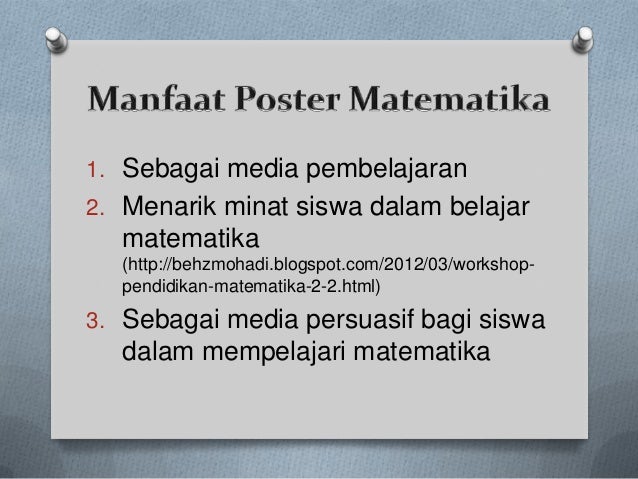 Manfaat Poster Matematika

1. Sebagai media pembelajaran
2. Menarik minat siswa dalam belajar matematika (http://behzmohadi.blogspot.com/2012/03/workshop-pendidikan-matematika-2-2.html)
3. Sebagai media persuasif bagi siswa dalam mempelajari matematika